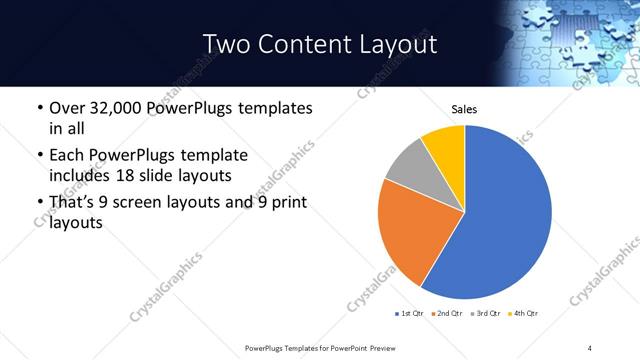 Two Content Layout

• Over 32,000 PowerPlugs templates in all

• Each PowerPlugs template includes 18 slide layouts

• That's 9 screen layouts and 9 print layouts

Sales

1st Qtr 2nd Qtr 3rd Qtr 4th Qtr

CrystalGraphics

PowerPlugs Templates for PowerPoint Preview

4